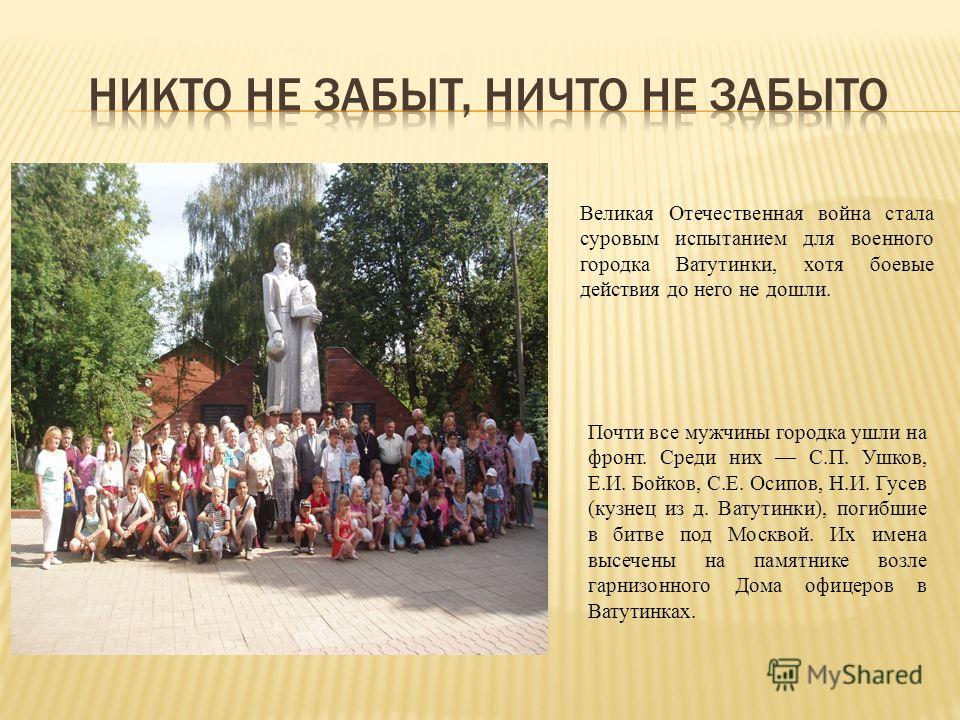 НИКТО НЕ ЗАБЫТ, НИЧТО НЕ ЗАБЫТО

Великая Отечественная война стала суровым испытанием для военного городка Ватутинки, хотя боевые действия до него не дошли.

Почти все мужчины городка ушли на фронт. Среди них — С.П. Ушков, Е.И. Бойков, С.Е. Осипов, Н.И. Гусев (кузнец из д. Ватутинки), погибшие в битве под Москвой. Их имена высечены на памятнике возле гарнизонного Дома офицеров в Ватутинках.

MyShared